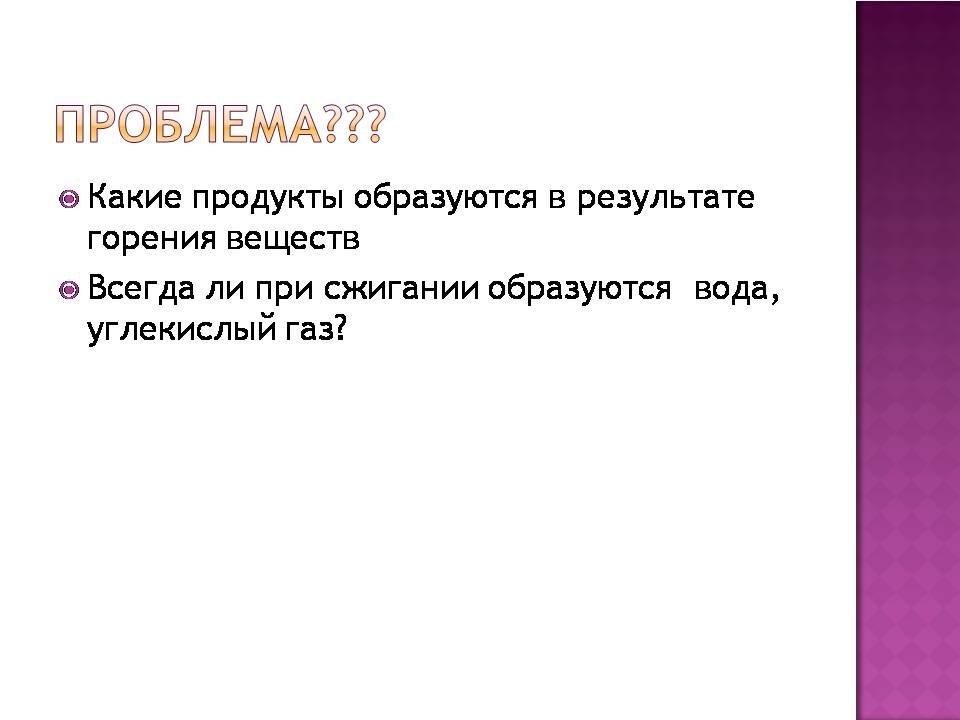 ПРОБЛЕМА???

Какие продукты образуются в результате горения веществ

Всегда ли при сжигании образуются  вода, углекислый газ?